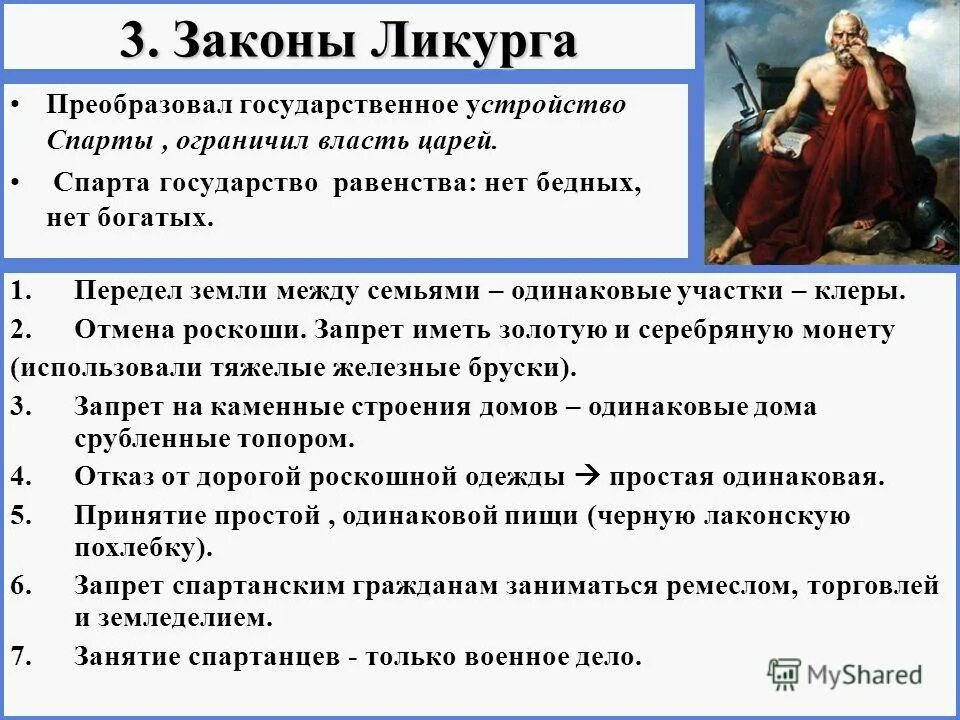 3. Законы Ликурга

• Преобразовал государственное устройство Спарты , ограничил власть царей.

• Спарта государство равенства: нет бедных, нет богатых.

1. Передел земли между семьями – одинаковые участки – клеры.

2. Отмена роскоши. Запрет иметь золотую и серебряную монету (использовали тяжелые железные бруски).

3. Запрет на каменные строения домов – одинаковые дома срубленные топором.

4. Отказ от дорогой роскошной одежды → простая одинаковая.

5. Принятие простой , одинаковой пищи (черную лаконскую похлебку).

6. Запрет спартанским гражданам заниматься ремеслом, торговлей и земледелием.

7. Занятие спартанцев - только военное дело.

MyShared